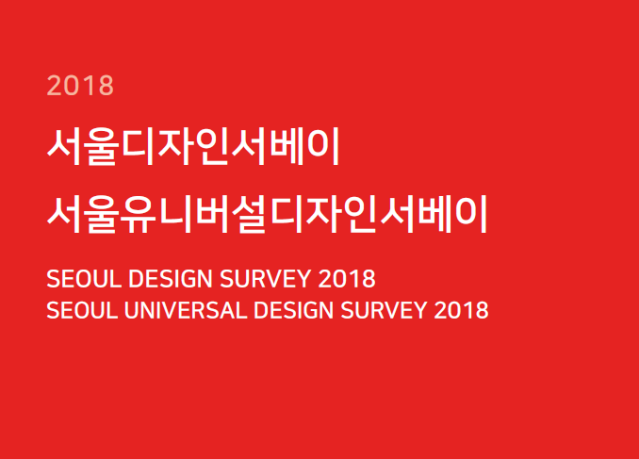 2018

서울디자인서베이
서울유니버설디자인서베이

SEOUL DESIGN SURVEY 2018
SEOUL UNIVERSAL DESIGN SURVEY 2018